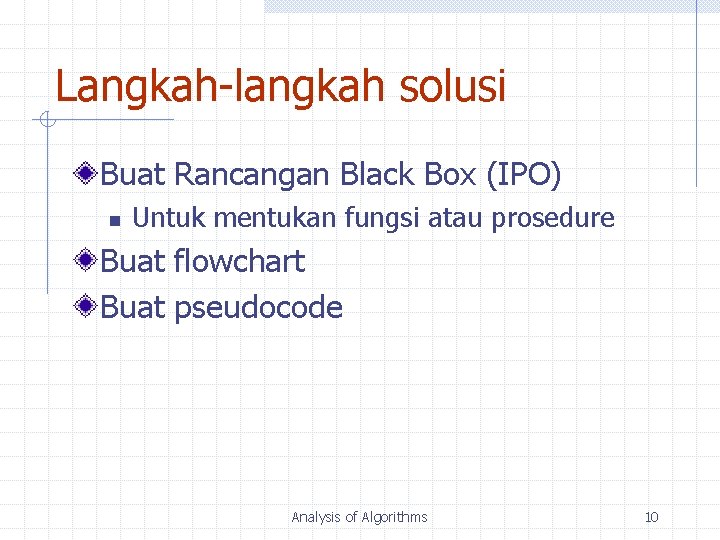 Langkah-langkah solusi

Buat Rancangan Black Box (IPO)

Untuk mentukan fungsi atau prosedure

Buat flowchart

Buat pseudocode

Analysis of Algorithms

10